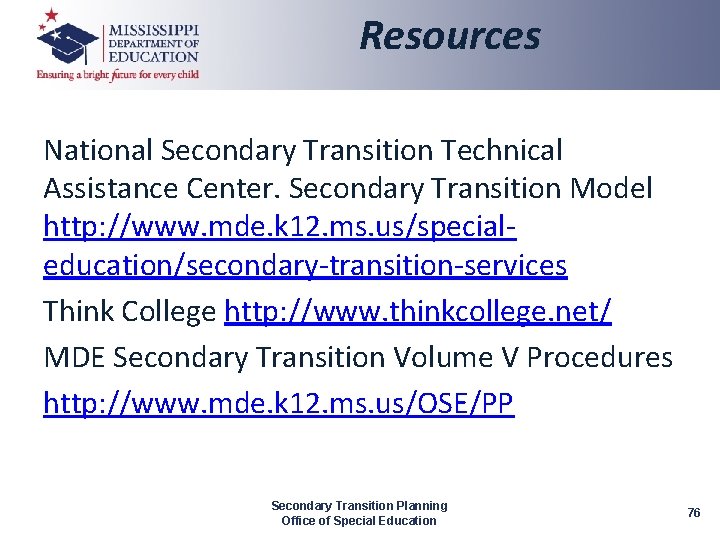 MISSISSIPPI DEPARTMENT OF EDUCATION
Ensuring a bright future for every child

Resources

National Secondary Transition Technical Assistance Center. Secondary Transition Model http://www.mde.k12.ms.us/special-education/secondary-transition-services

Think College http://www.thinkcollege.net/

MDE Secondary Transition Volume V Procedures

http://www.mde.k12.ms.us/OSE/PP

Secondary Transition Planning
Office of Special Education

76